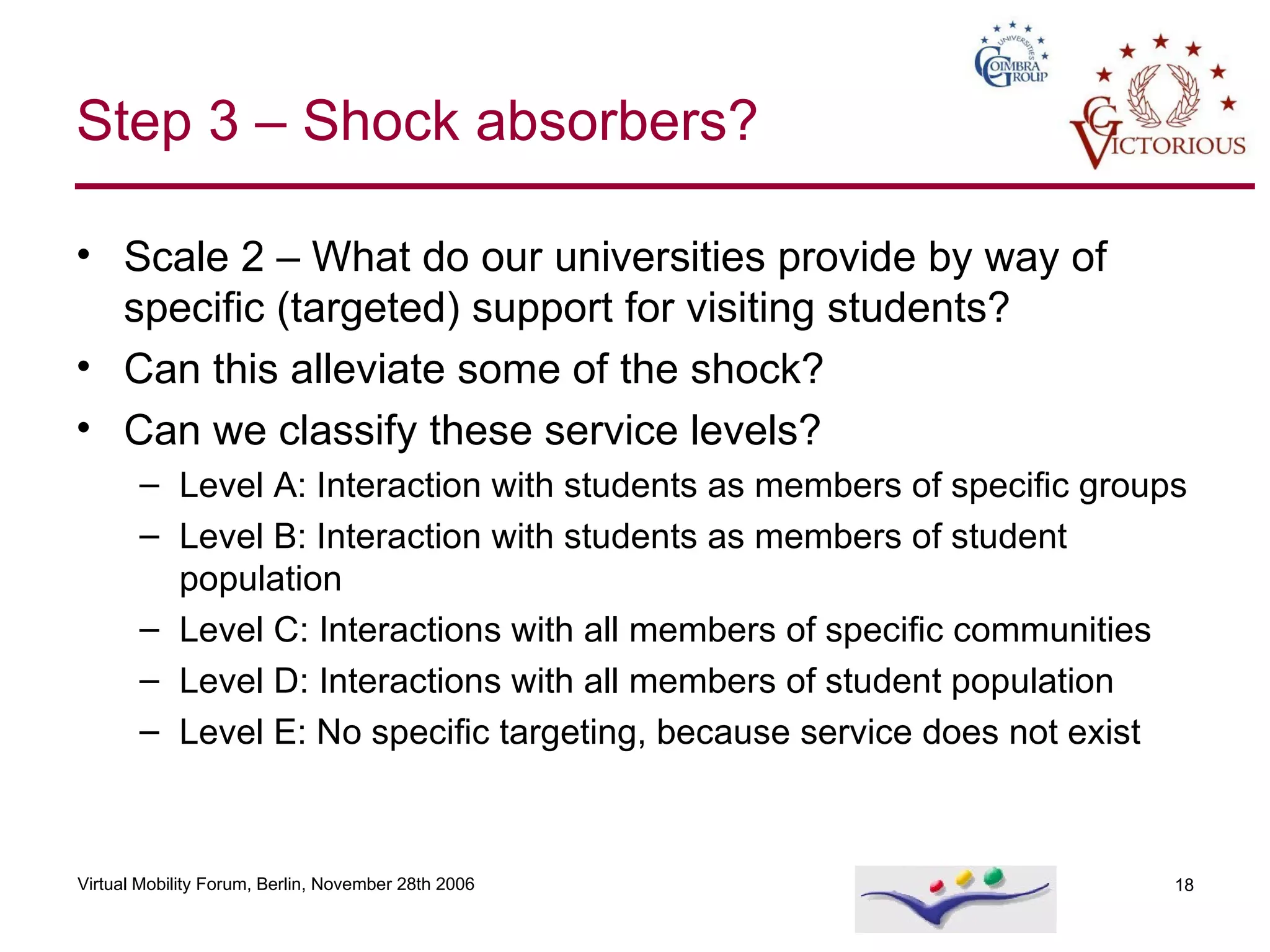 UNIVERSITIES
COIMBRA GROUP

CG VICTORIOUS

Step 3 – Shock absorbers?

• Scale 2 – What do our universities provide by way of specific (targeted) support for visiting students?
• Can this alleviate some of the shock?
• Can we classify these service levels?
– Level A: Interaction with students as members of specific groups
– Level B: Interaction with students as members of student population
– Level C: Interactions with all members of specific communities
– Level D: Interactions with all members of student population
– Level E: No specific targeting, because service does not exist

Virtual Mobility Forum, Berlin, November 28th 2006

18